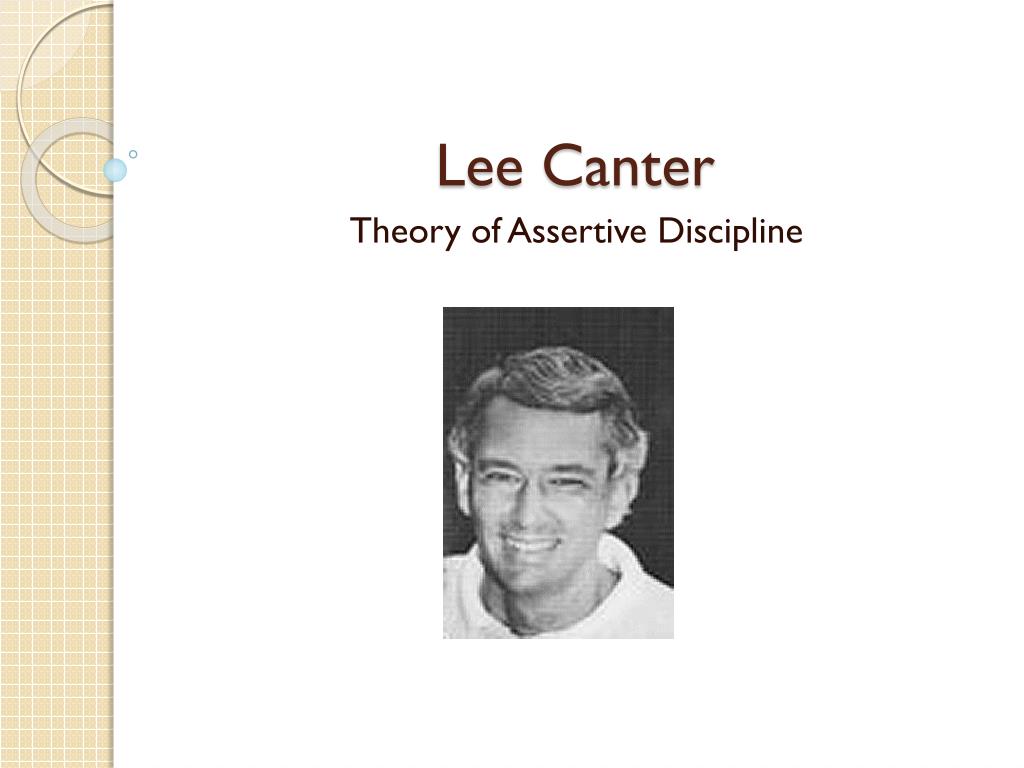 Lee Canter

Theory of Assertive Discipline